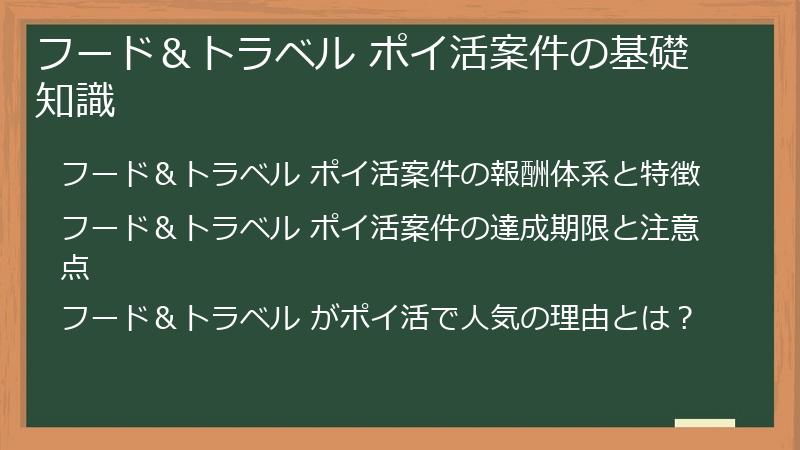 フード＆トラベル ポイ活案件の基礎知識

フード＆トラベル ポイ活案件の報酬体系と特徴

フード＆トラベル ポイ活案件の達成期限と注意点

フード＆トラベル がポイ活で人気の理由とは？